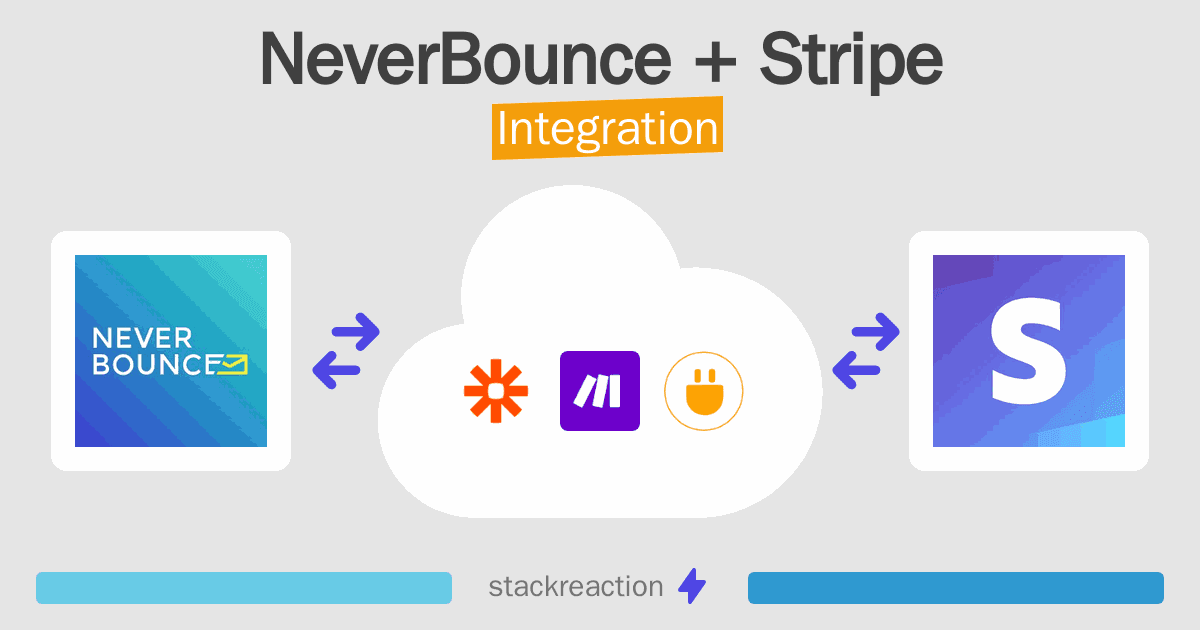 NeverBounce + Stripe
Integration

NEVER
BOUNCE

S

stackreaction